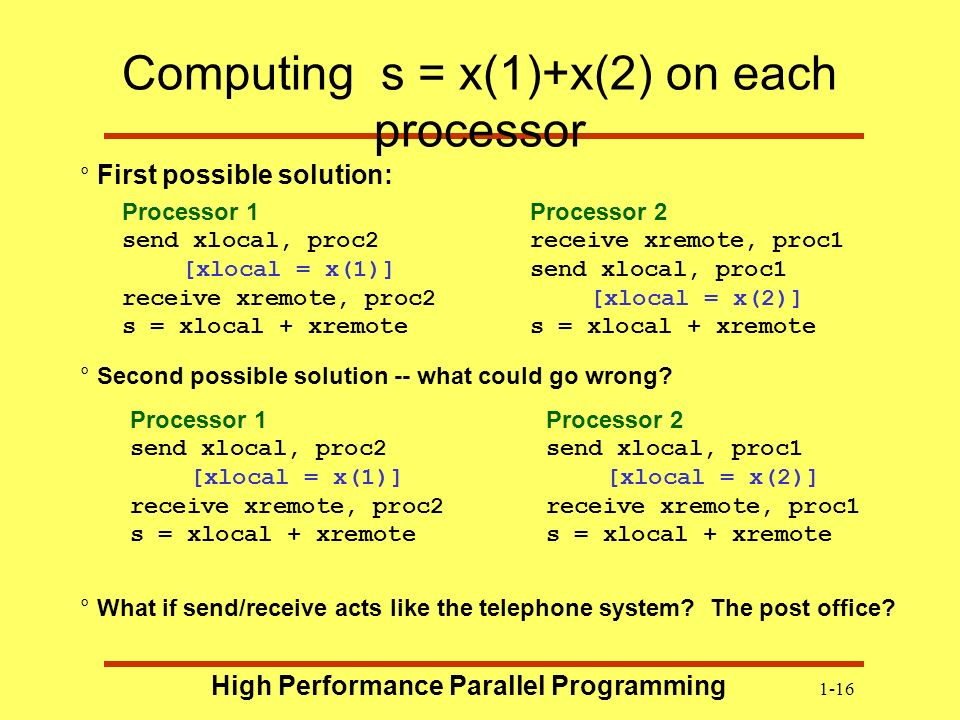 Computing s = x(1)+x(2) on each processor

° First possible solution:

Processor 1
send xlocal, proc2
[xlocal = x(1)]
receive xremote, proc2
s = xlocal + xremote

Processor 2
receive xremote, proc1
send xlocal, proc1
[xlocal = x(2)]
s = xlocal + xremote

° Second possible solution -- what could go wrong?

Processor 1
send xlocal, proc2
[xlocal = x(1)]
receive xremote, proc2
s = xlocal + xremote

Processor 2
send xlocal, proc1
[xlocal = x(2)]
receive xremote, proc1
s = xlocal + xremote

° What if send/receive acts like the telephone system? The post office?

High Performance Parallel Programming

1-16